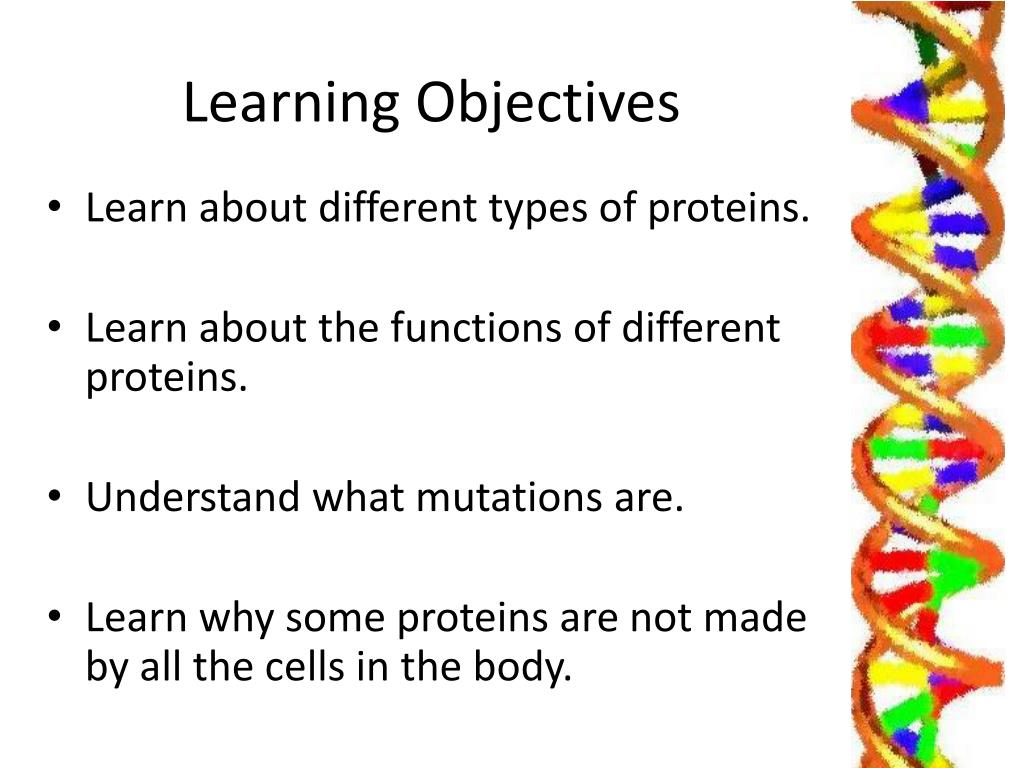 Learning Objectives

• Learn about different types of proteins.

• Learn about the functions of different proteins.

• Understand what mutations are.

• Learn why some proteins are not made by all the cells in the body.